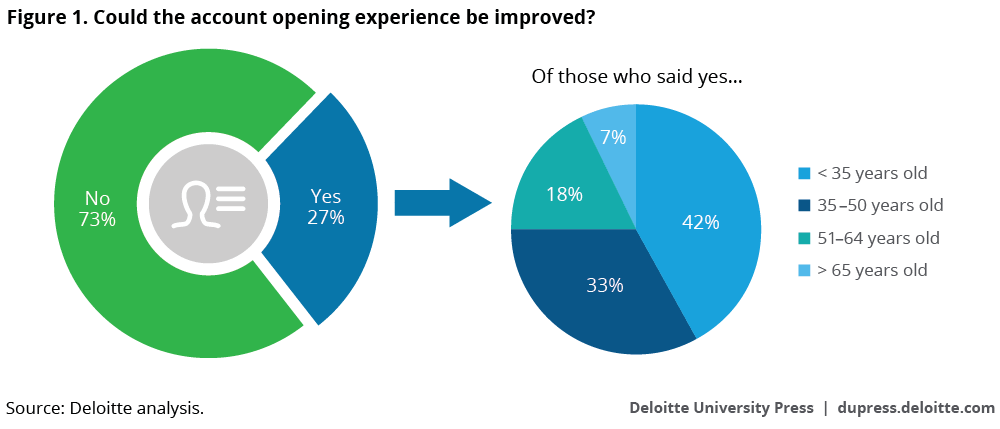 Figure 1. Could the account opening experience be improved?

No
73%

Yes
27%

Of those who said yes...

7%
18%
42%
33%

< 35 years old
35–50 years old
51–64 years old
> 65 years old

Source: Deloitte analysis.

Deloitte University Press | dupress.deloitte.com